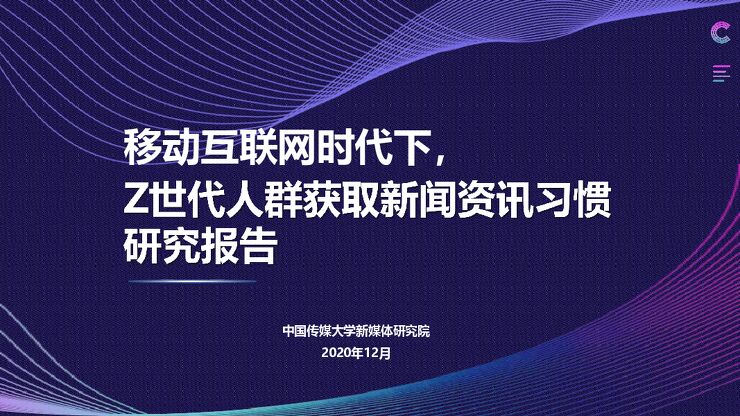 移动互联网时代下，
Z世代人群获取新闻资讯习惯
研究报告

中国传媒大学新媒体研究院
2020年12月